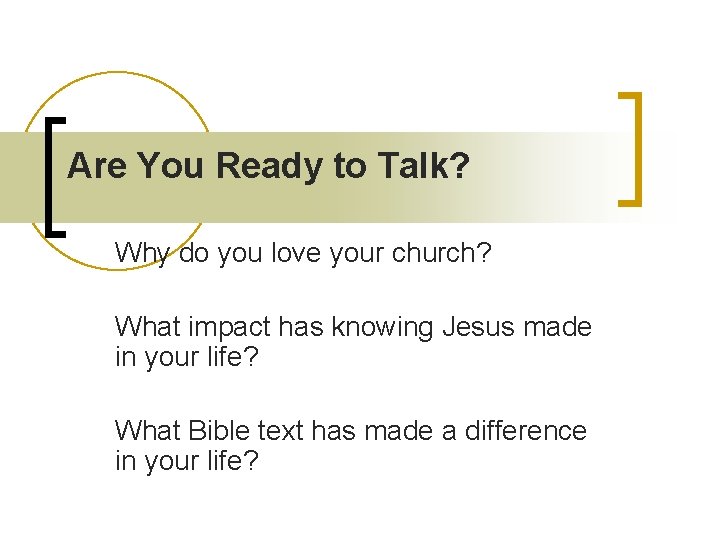 Are You Ready to Talk?

Why do you love your church?

What impact has knowing Jesus made in your life?

What Bible text has made a difference in your life?